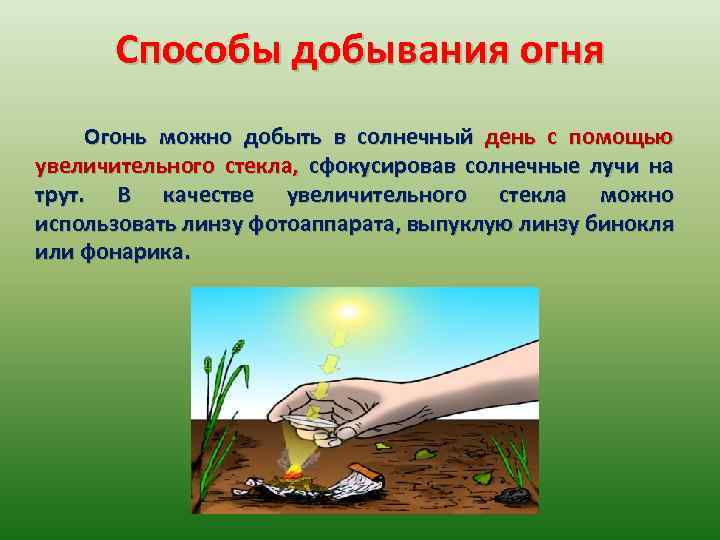 Способы добывания огня

Огонь можно добыть в солнечный день с помощью увеличительного стекла, сфокусировав солнечные лучи на трут. В качестве увеличительного стекла можно использовать линзу фотоаппарата, выпуклую линзу бинокля или фонарика.